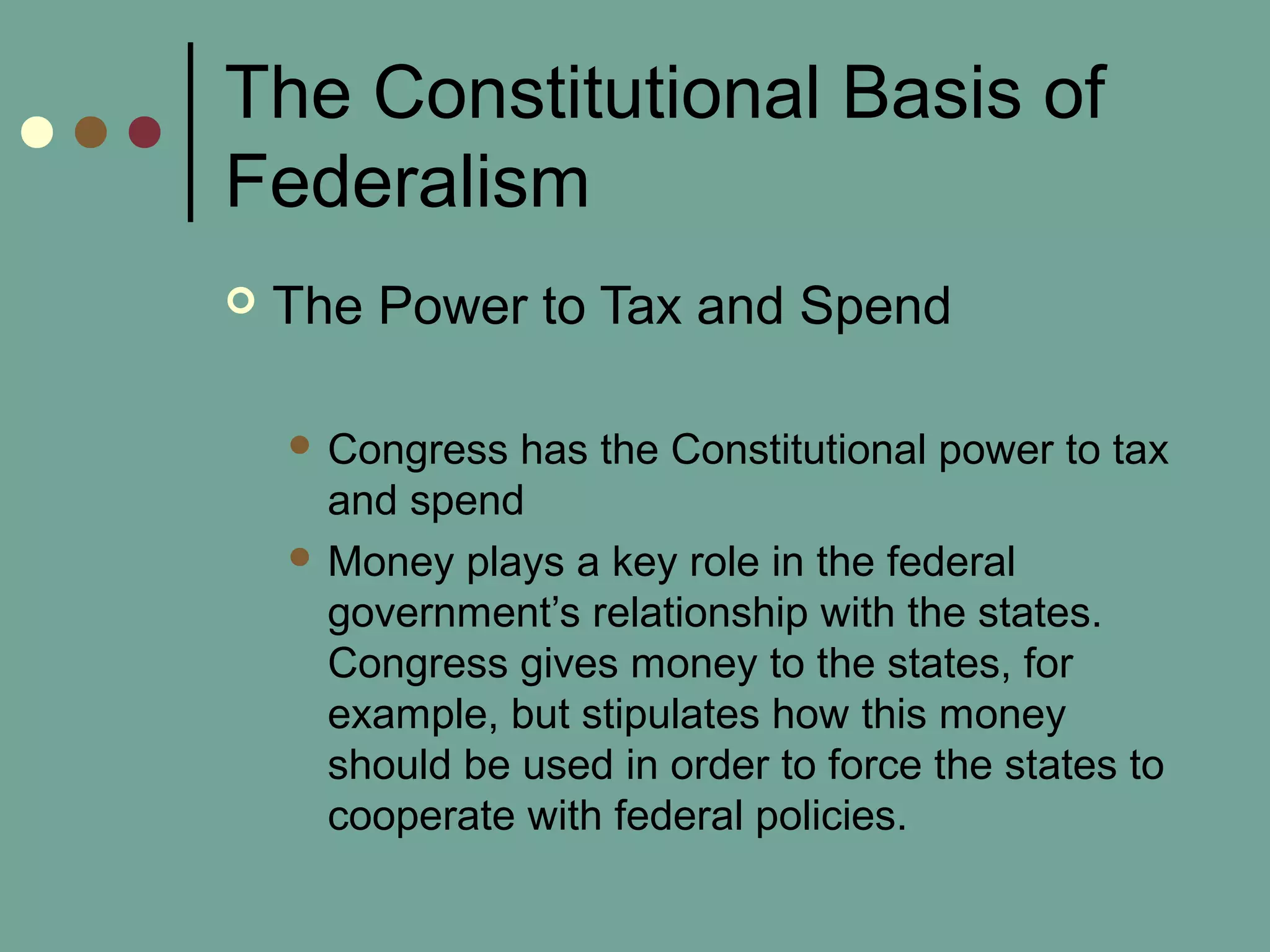 The Constitutional Basis of Federalism

The Power to Tax and Spend

Congress has the Constitutional power to tax and spend

Money plays a key role in the federal government’s relationship with the states. Congress gives money to the states, for example, but stipulates how this money should be used in order to force the states to cooperate with federal policies.